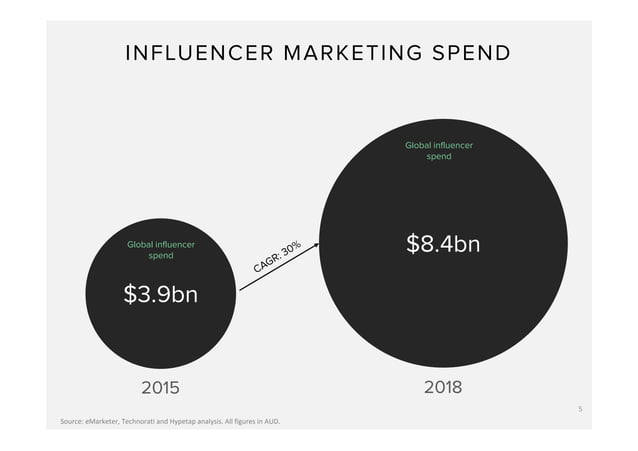 INFLUENCER MARKETING SPEND

Global influencer spend

$3.9bn

2015

CAGR: 30%

Global influencer spend

$8.4bn

2018

5

Source: eMarketer, Technorati and Hypetap analysis. All figures in AUD.